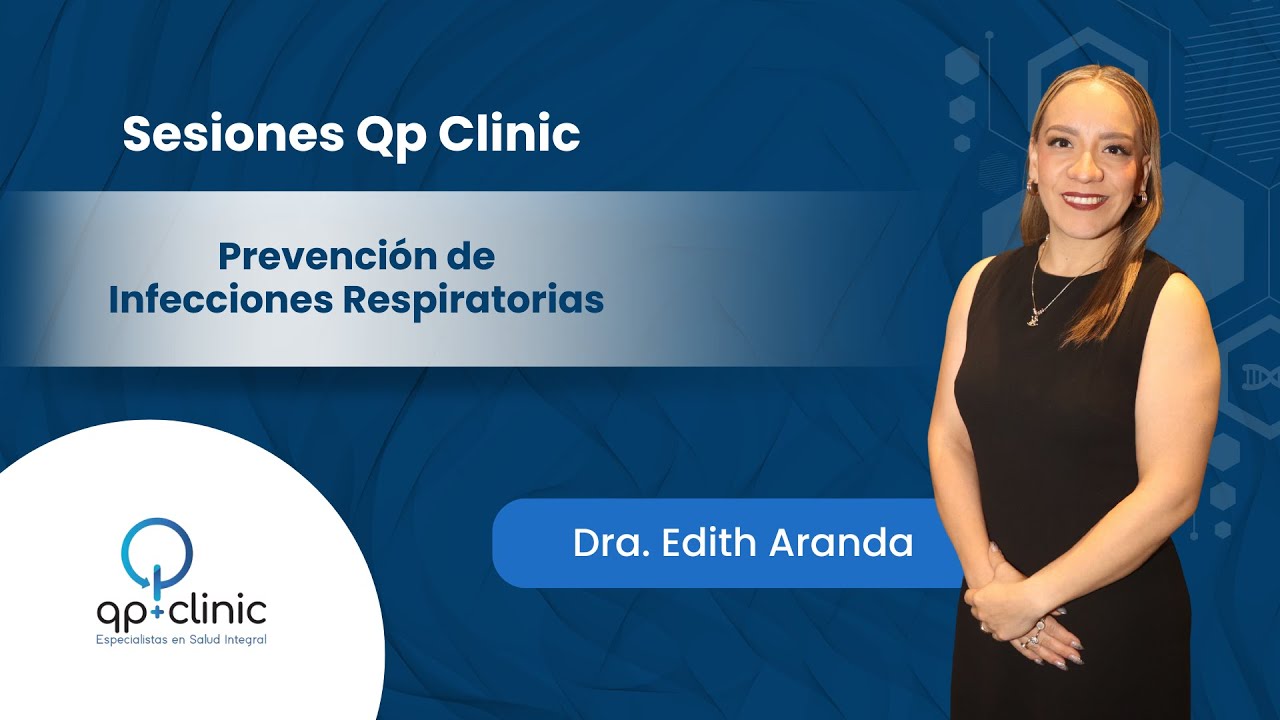 Sesiones Qp Clinic

Prevención de Infecciones Respiratorias

Dra. Edith Aranda

qp+clinic
Especialistas en Salud Integral